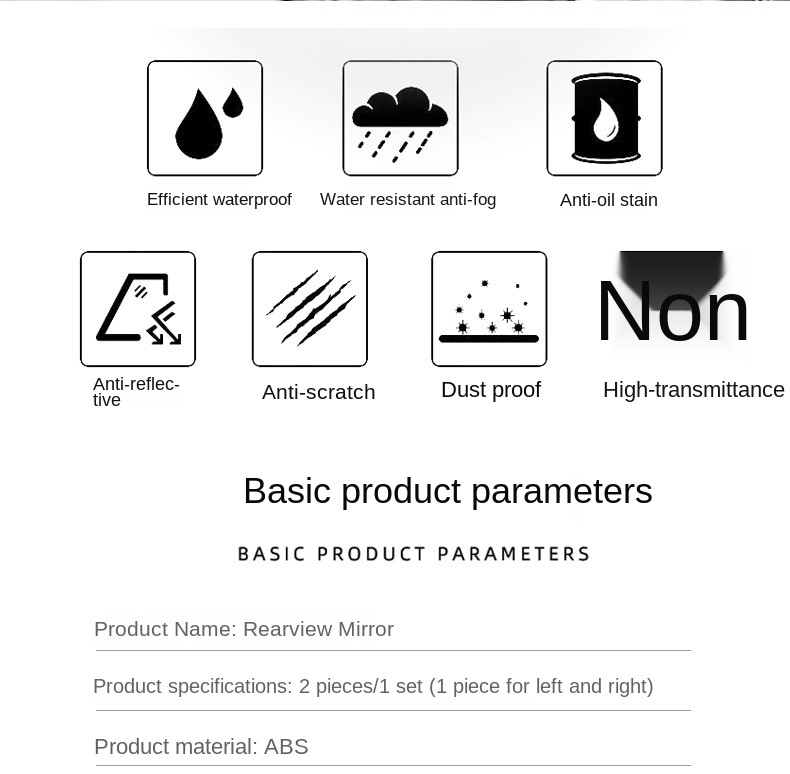 Efficient waterproof

Water resistant anti-fog

Anti-oil stain

Anti-reflective

Anti-scratch

Dust proof

Non

High-transmittance

Basic product parameters

BASIC PRODUCT PARAMETERS

Product Name: Rearview Mirror

Product specifications: 2 pieces/1 set (1 piece for left and right)

Product material: ABS